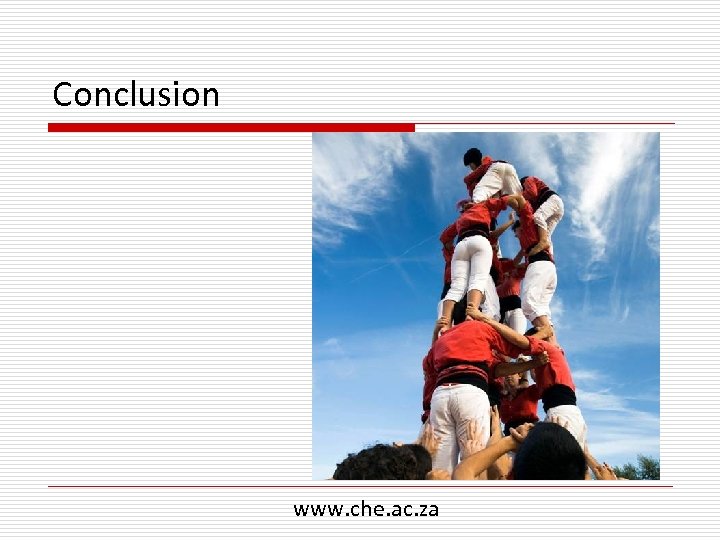 Conclusion

www.che.ac.za